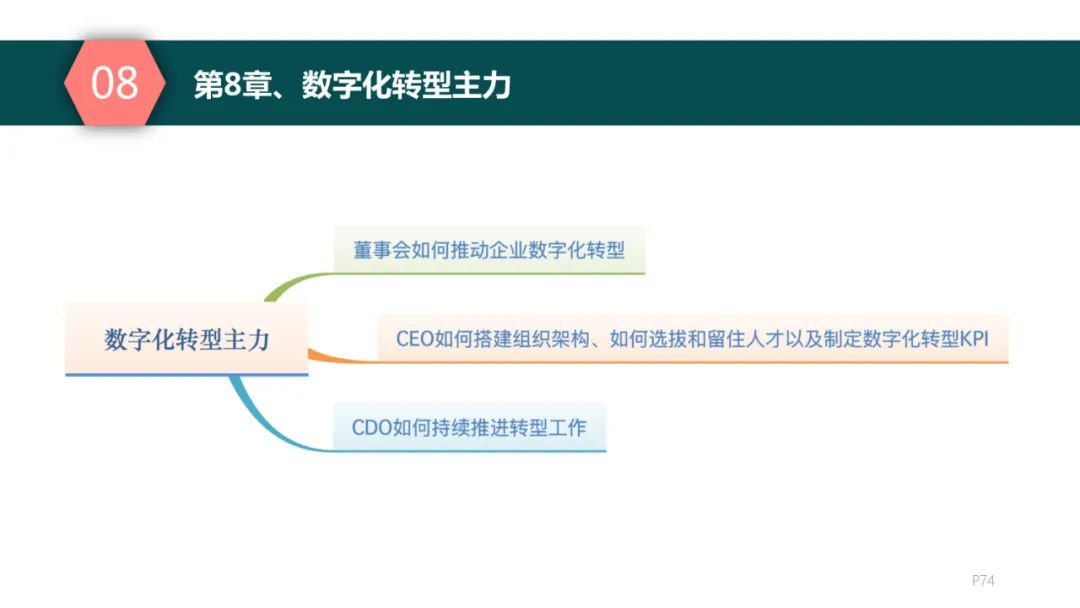 08

第8章、数字化转型主力

数字化转型主力

董事会如何推动企业数字化转型

CEO如何搭建组织架构、如何选拔和留住人才以及制定数字化转型KPI

CDO如何持续推进转型工作

P74